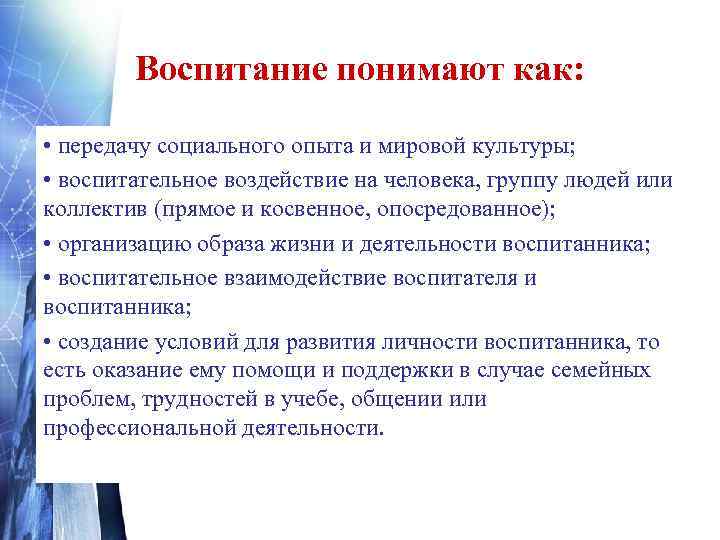 Воспитание понимают как:

• передачу социального опыта и мировой культуры;

• воспитательное воздействие на человека, группу людей или коллектив (прямое и косвенное, опосредованное);

• организацию образа жизни и деятельности воспитанника;

• воспитательное взаимодействие воспитателя и воспитанника;

• создание условий для развития личности воспитанника, то есть оказание ему помощи и поддержки в случае семейных проблем, трудностей в учебе, общении или профессиональной деятельности.